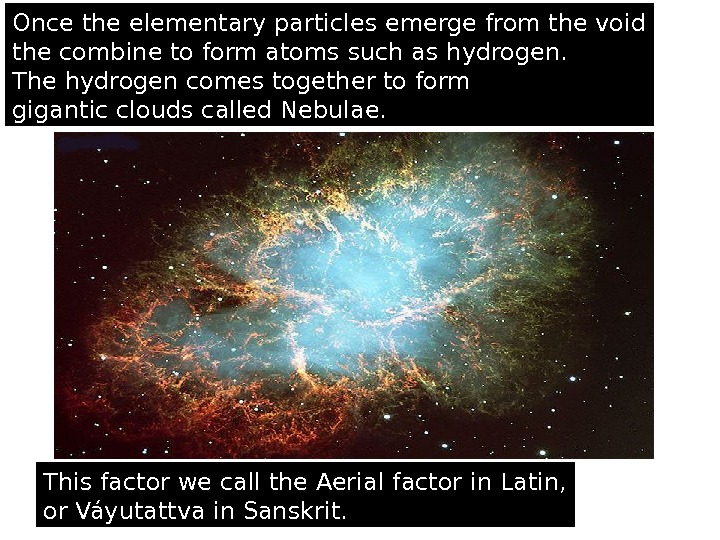 Once the elementary particles emerge from the void the combine to form atoms such as hydrogen. The hydrogen comes together to form gigantic clouds called Nebulae.

This factor we call the Aerial factor in Latin, or Váyutattva in Sanskrit.